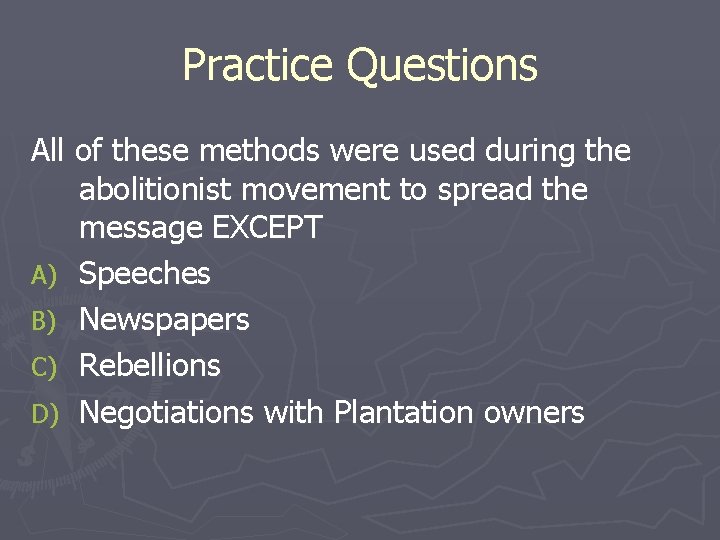 Practice Questions

All of these methods were used during the abolitionist movement to spread the message EXCEPT

A) Speeches
B) Newspapers
C) Rebellions
D) Negotiations with Plantation owners